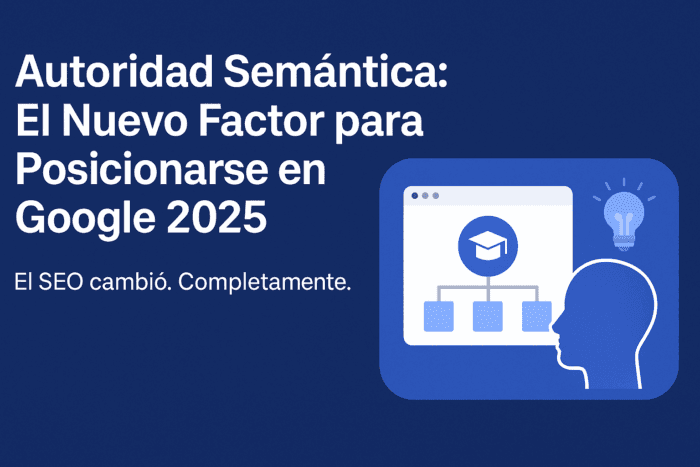 Autoridad Semántica: El Nuevo Factor para Posicionarse en Google 2025

El SEO cambió. Completamente.